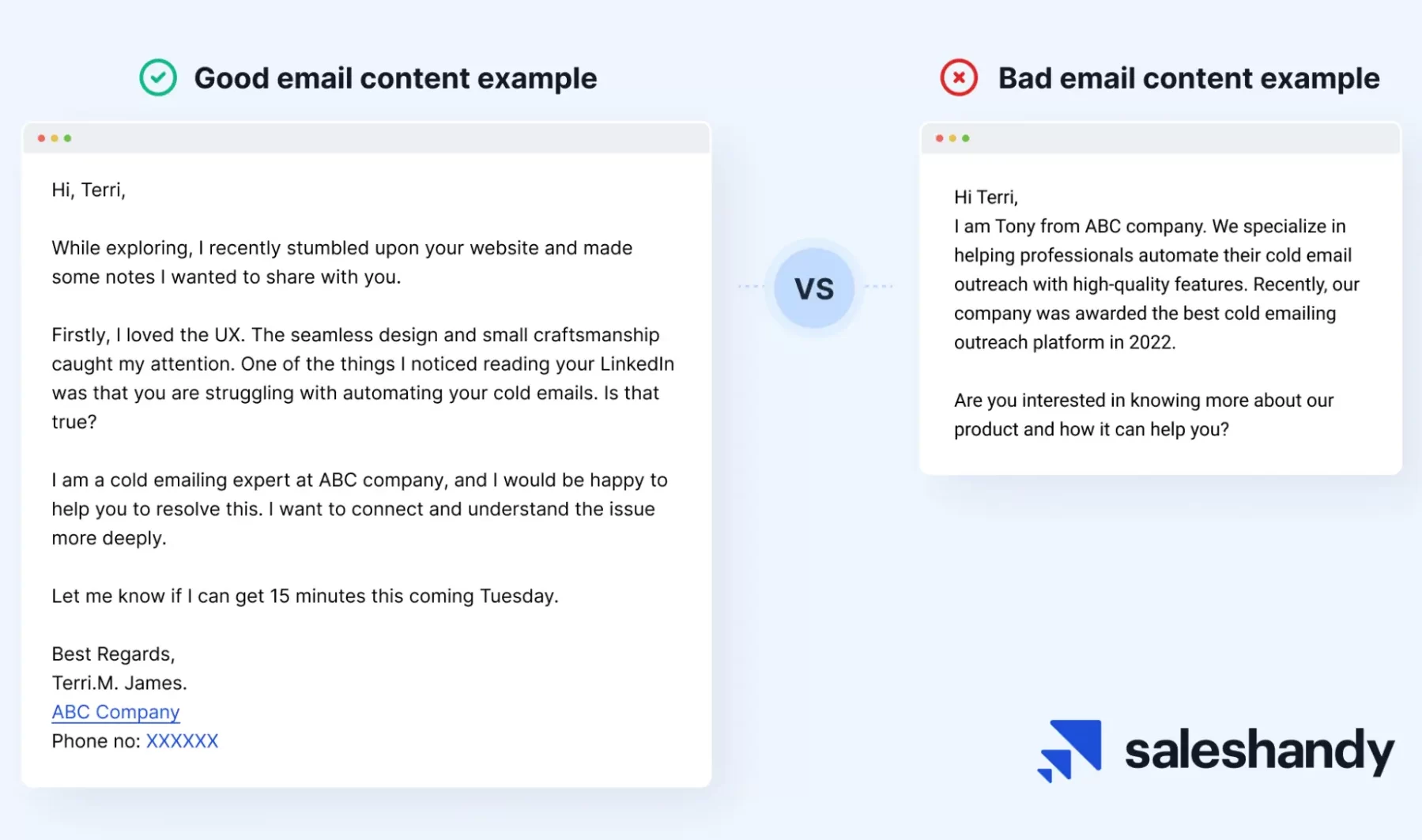 Good email content example

Hi, Terri,

While exploring, I recently stumbled upon your website and made some notes I wanted to share with you.

Firstly, I loved the UX. The seamless design and small craftsmanship caught my attention. One of the things I noticed reading your LinkedIn was that you are struggling with automating your cold emails. Is that true?

I am a cold emailing expert at ABC company, and I would be happy to help you to resolve this. I want to connect and understand the issue more deeply.

Let me know if I can get 15 minutes this coming Tuesday.

Best Regards,
Terri.M. James.
ABC Company
Phone no: XXXXXX

VS

Bad email content example

Hi Terri,
I am Tony from ABC company. We specialize in helping professionals automate their cold email outreach with high-quality features. Recently, our company was awarded the best cold emailing outreach platform in 2022.

Are you interested in knowing more about our product and how it can help you?

saleshandy